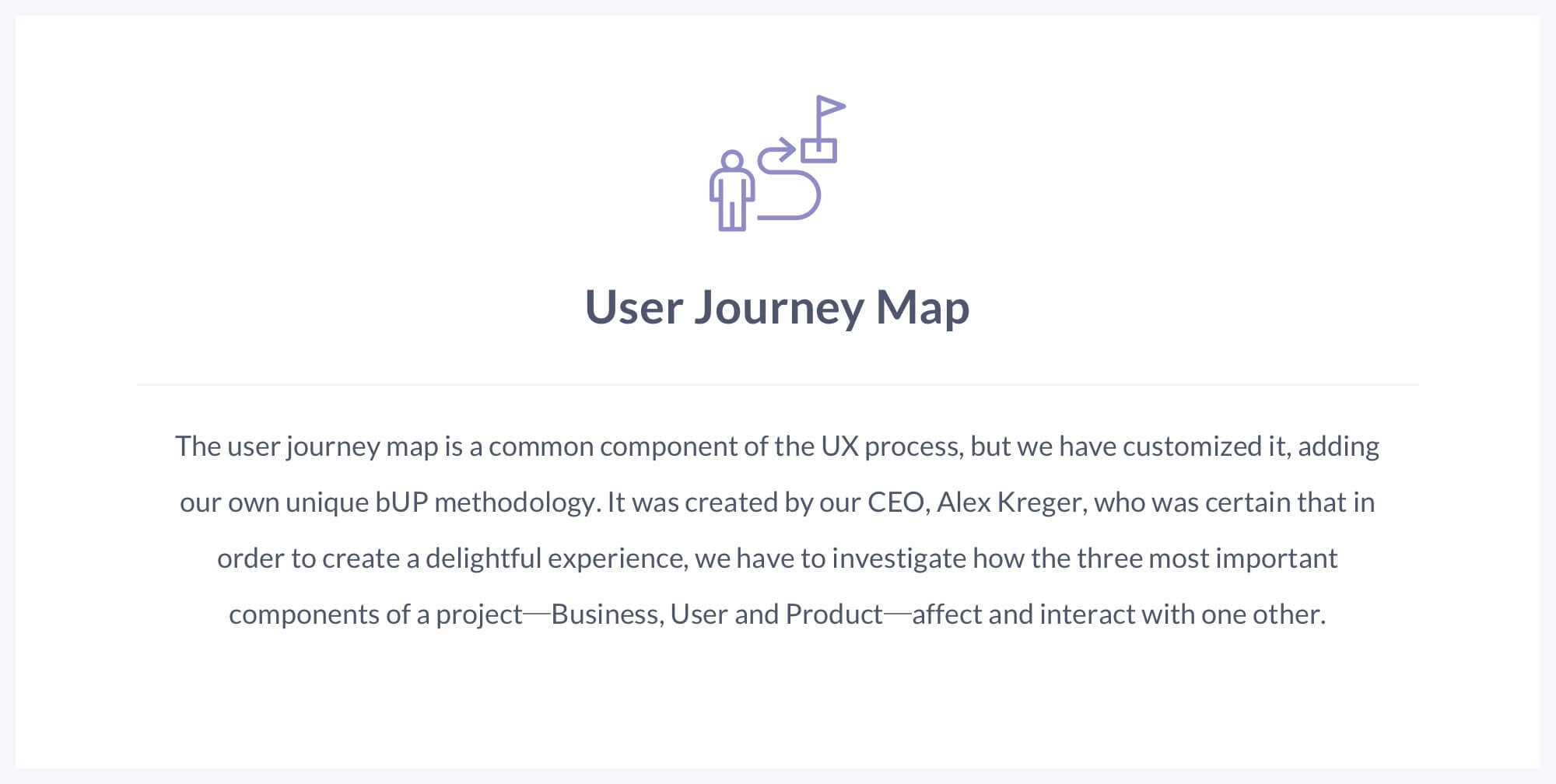 User Journey Map

The user journey map is a common component of the UX process, but we have customized it, adding our own unique bUP methodology. It was created by our CEO, Alex Kreger, who was certain that in order to create a delightful experience, we have to investigate how the three most important components of a project—Business, User and Product—affect and interact with one other.